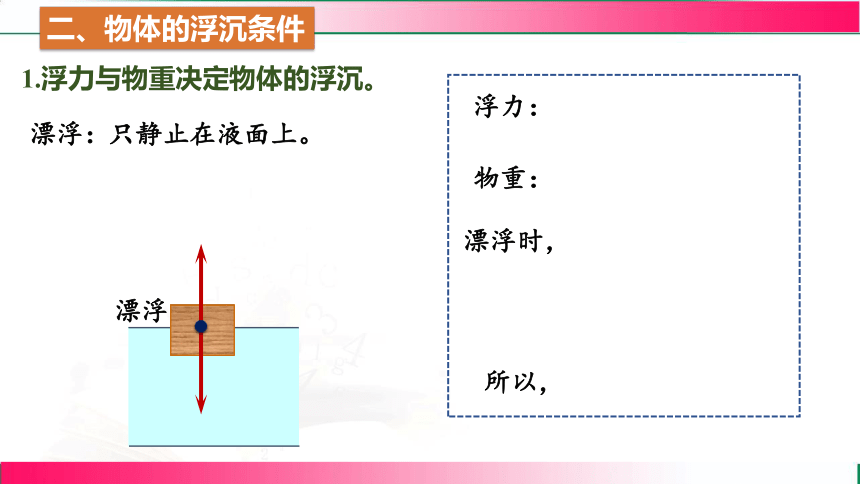 二、物体的浮沉条件

1.浮力与物重决定物体的浮沉。

漂浮：只静止在液面上。

漂浮

浮力：

物重：

漂浮时，

所以，